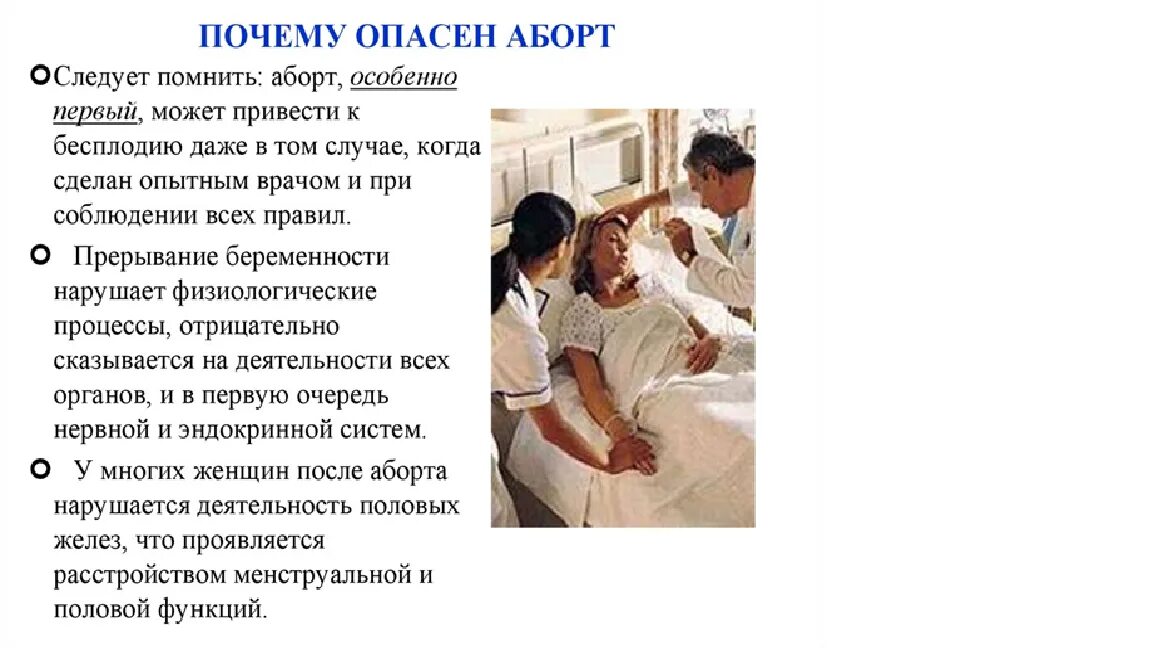 ПОЧЕМУ ОПАСЕН АБОРТ

Следует помнить: аборт, особенно первый, может привести к бесплодию даже в том случае, когда сделан опытным врачом и при соблюдении всех правил.

Прерывание беременности нарушает физиологические процессы, отрицательно сказывается на деятельности всех органов, и в первую очередь нервной и эндокринной систем.

У многих женщин после аборта нарушается деятельность половых желез, что проявляется расстройством менструальной и половой функций.